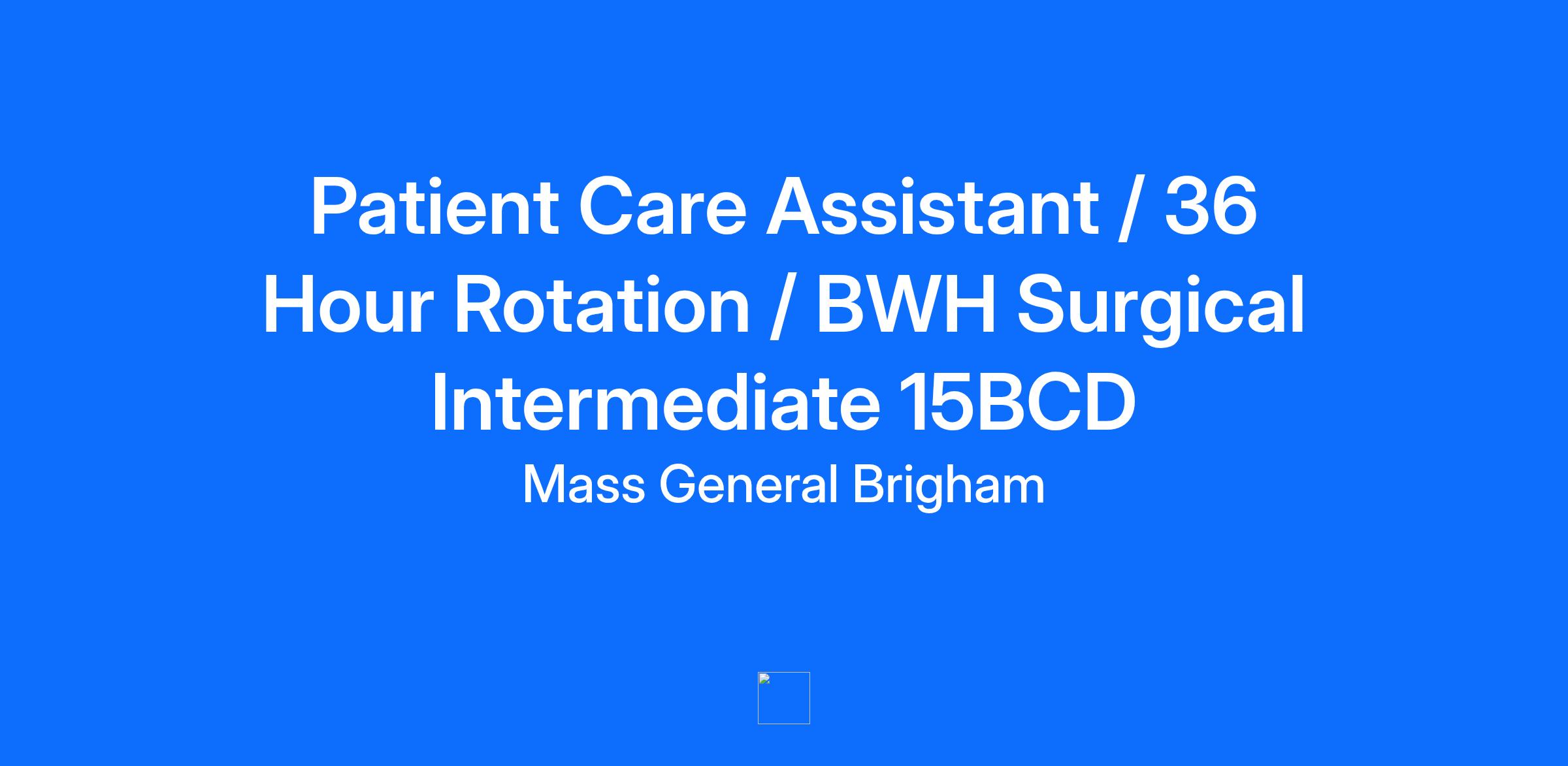 Patient Care Assistant / 36 Hour Rotation / BWH Surgical Intermediate 15BCD

Mass General Brigham